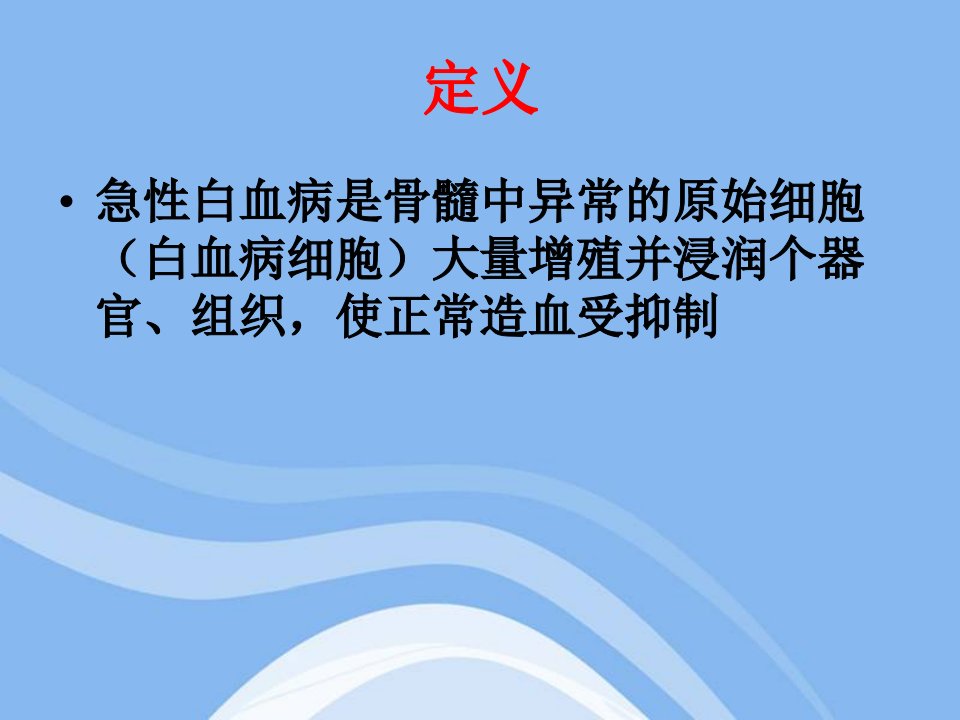 定义

• 急性白血病是骨髓中异常的原始细胞（白血病细胞）大量增殖并浸润个器官、组织，使正常造血受抑制